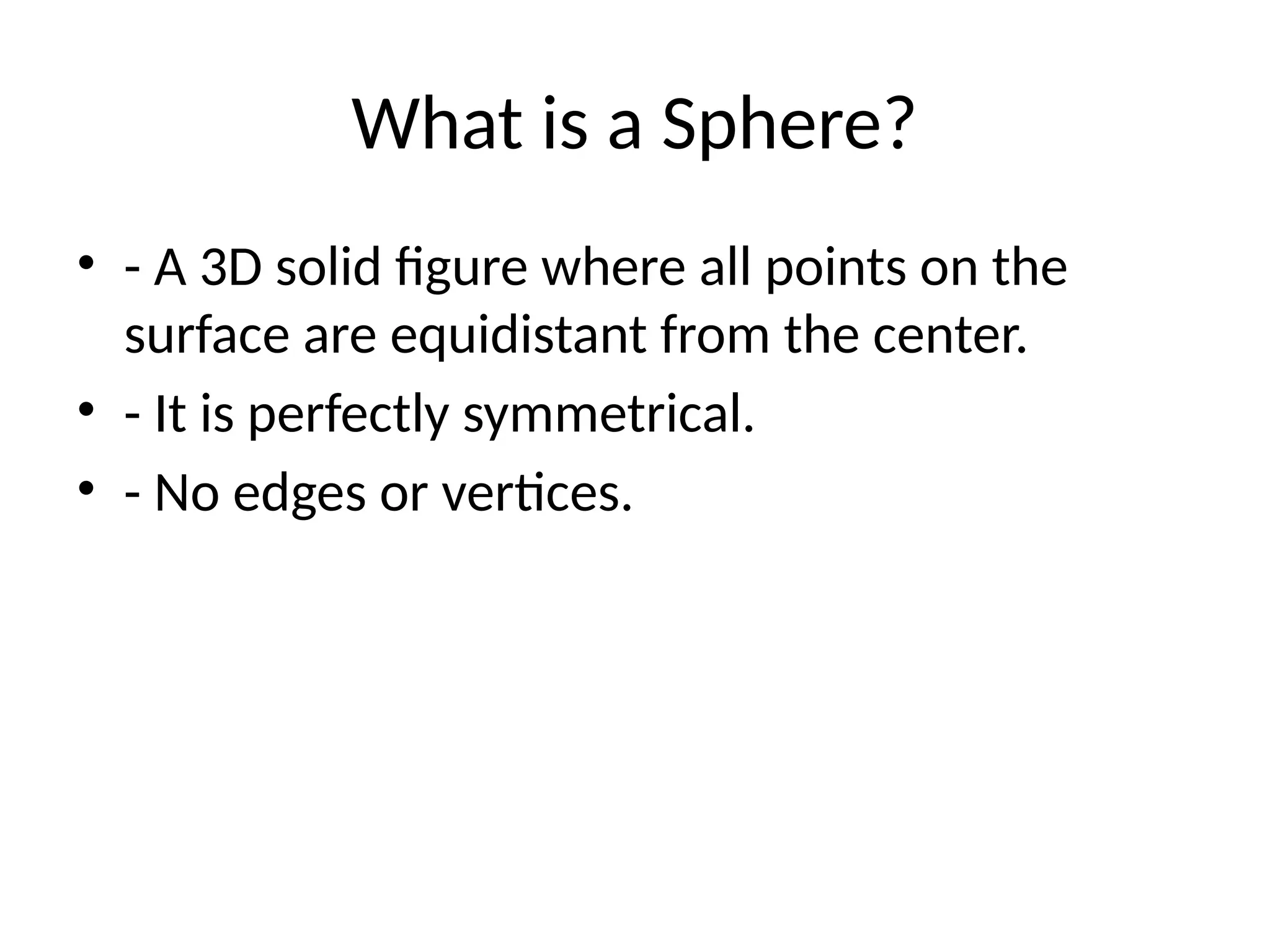 What is a Sphere?

• - A 3D solid figure where all points on the surface are equidistant from the center.
• - It is perfectly symmetrical.
• - No edges or vertices.